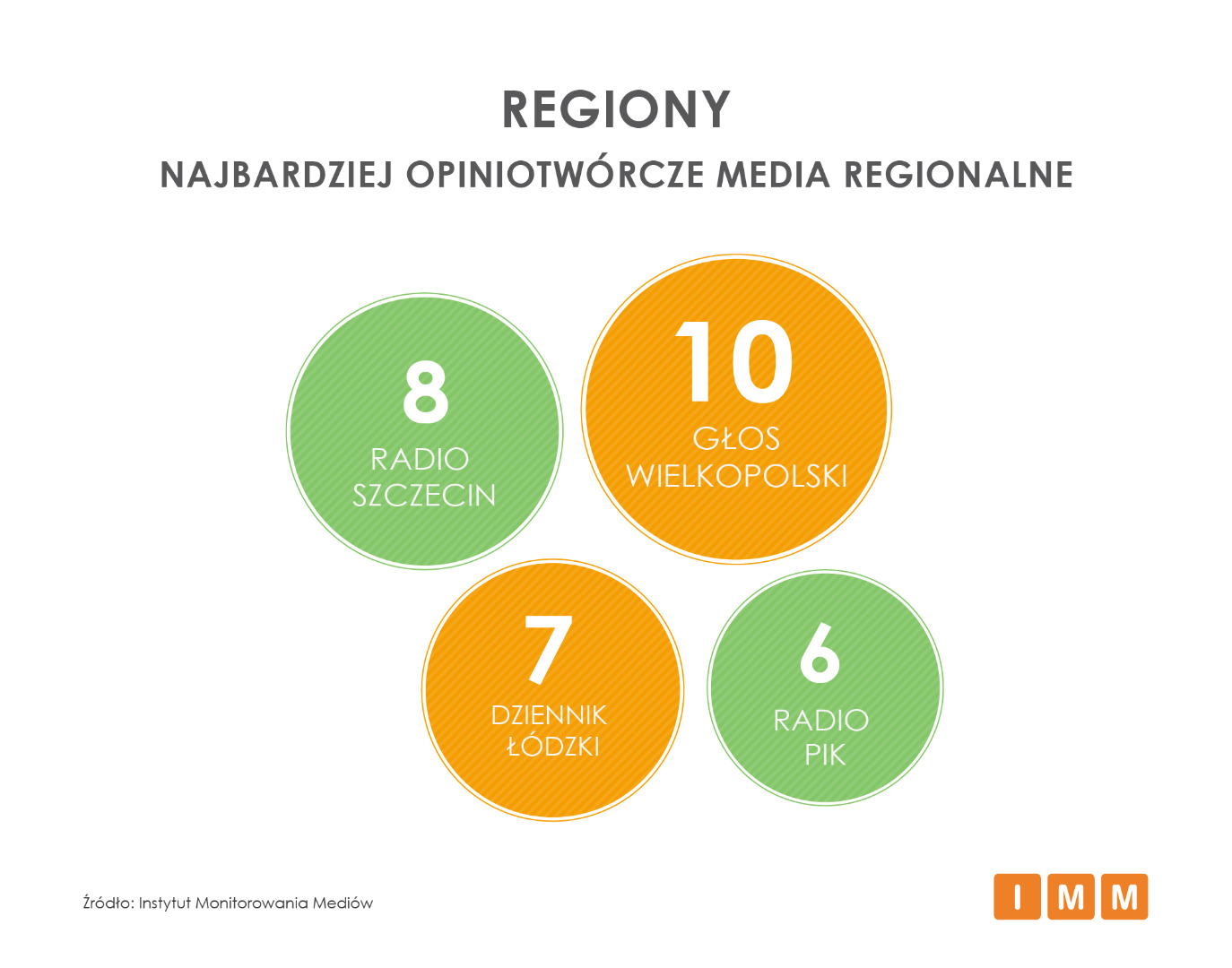 REGIONY

NAJBARDZIEJ OPINIOTWÓRCZE MEDIA REGIONALNE

8
RADIO SZCZECIN

10
GŁOS WIELKOPOLSKI

7
DZIENNIK ŁÓDZKI

6
RADIO PIK

Źródło: Instytut Monitorowania Mediów

I M M